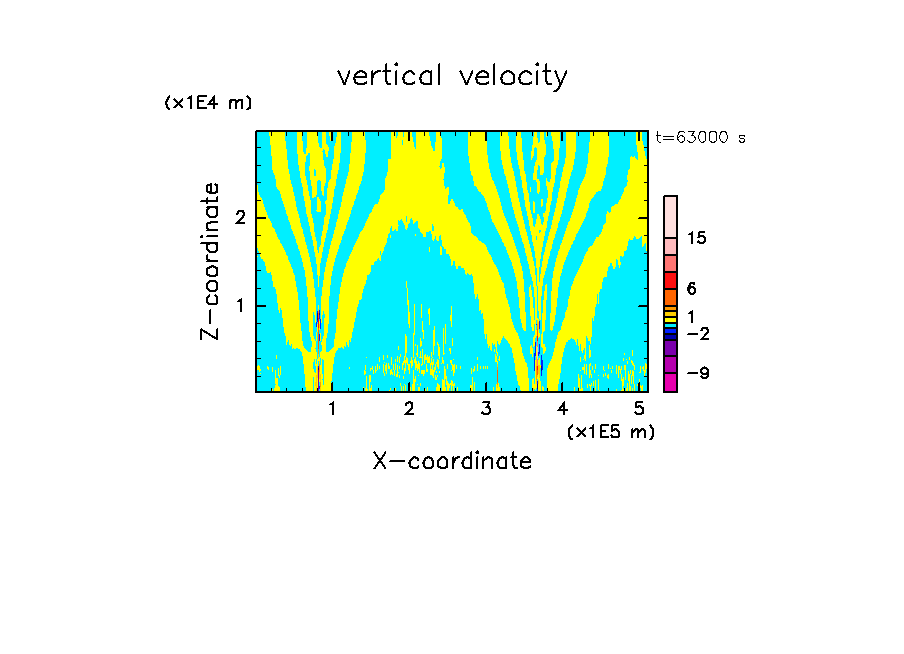 vertical velocity

(x1E4 m)

t=63000 s

Z-coordinate

2

1

15

6

1

−2

−9

1 2 3 4 5

(x1E5 m)

X-coordinate